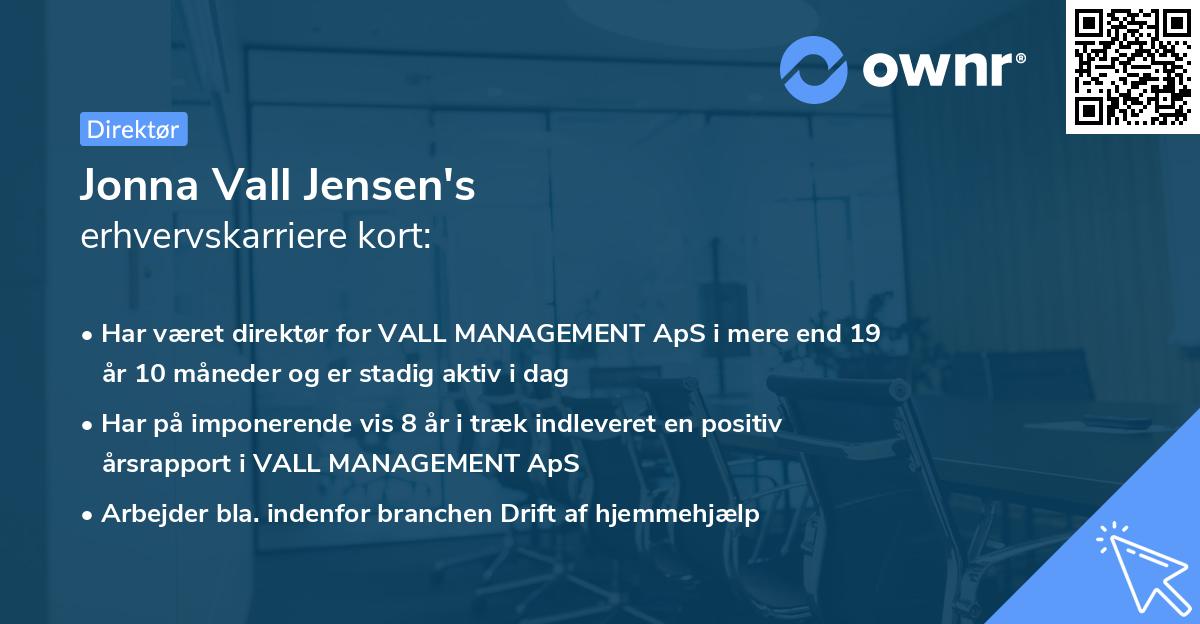 ownr®

Direktør

Jonna Vall Jensen's
erhvervskarriere kort:

• Har været direktør for VALL MANAGEMENT ApS i mere end 19 år 10 måneder og er stadig aktiv i dag

• Har på imponerende vis 8 år i træk indleveret en positiv årsrapport i VALL MANAGEMENT ApS

• Arbejder bla. indenfor branchen Drift af hjemmehjælp